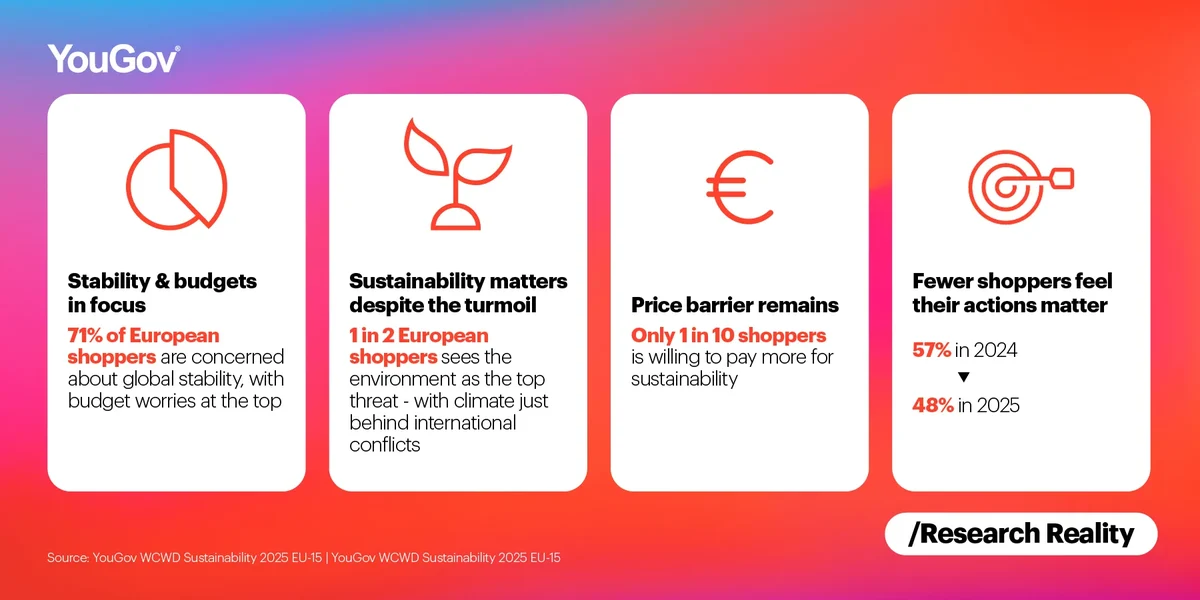 YouGov®

Stability & budgets in focus

71% of European shoppers are concerned about global stability, with budget worries at the top

Sustainability matters despite the turmoil

1 in 2 European shoppers sees the environment as the top threat - with climate just behind international conflicts

Price barrier remains

Only 1 in 10 shoppers is willing to pay more for sustainability

Fewer shoppers feel their actions matter

57% in 2024

▼

48% in 2025

/Research Reality

Source: YouGov WCWD Sustainability 2025 EU-15 | YouGov WCWD Sustainability 2025 EU-15